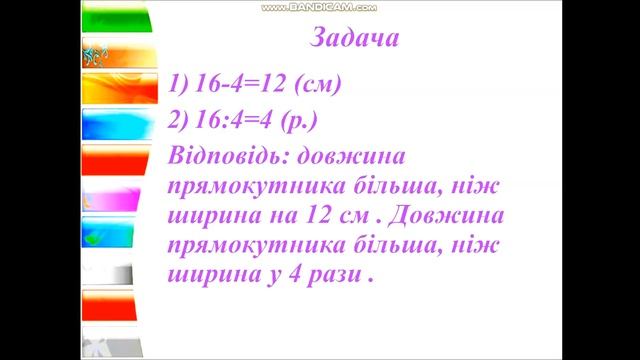 www.BANDICAM.com

Задача

1) 16-4=12 (см)

2) 16:4=4 (р.)

Відповідь: довжина прямокутника більша, ніж ширина на 12 см . Довжина прямокутника більша, ніж ширина у 4 рази .